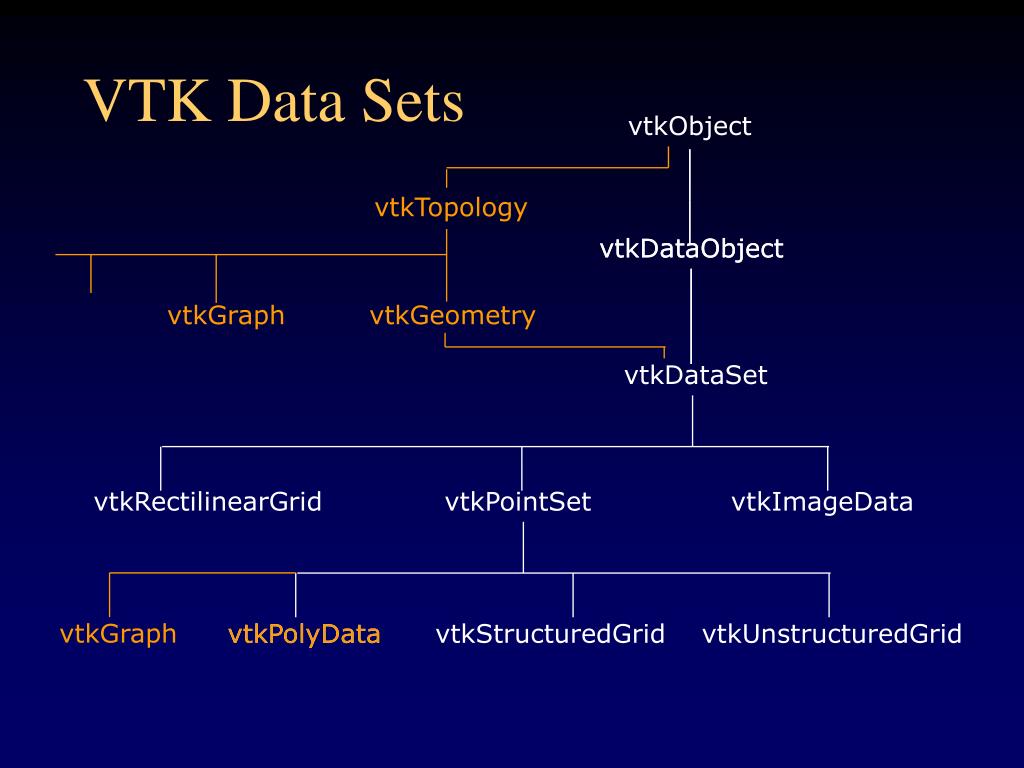 VTK Data Sets

vtkObject

vtkTopology

vtkDataObject

vtkGraph

vtkGeometry

vtkDataSet

vtkRectilinearGrid

vtkPointSet

vtkImageData

vtkGraph

vtkPolyData

vtkStructuredGrid

vtkUnstructuredGrid